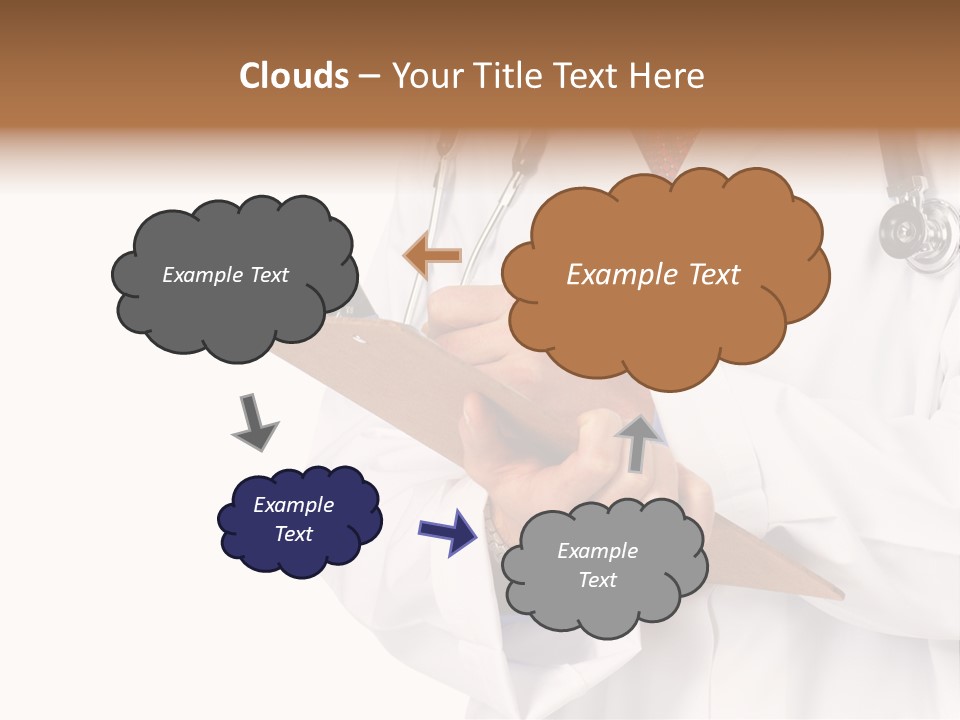 Clouds – Your Title Text Here

Example Text

Example Text

Example Text

Example Text